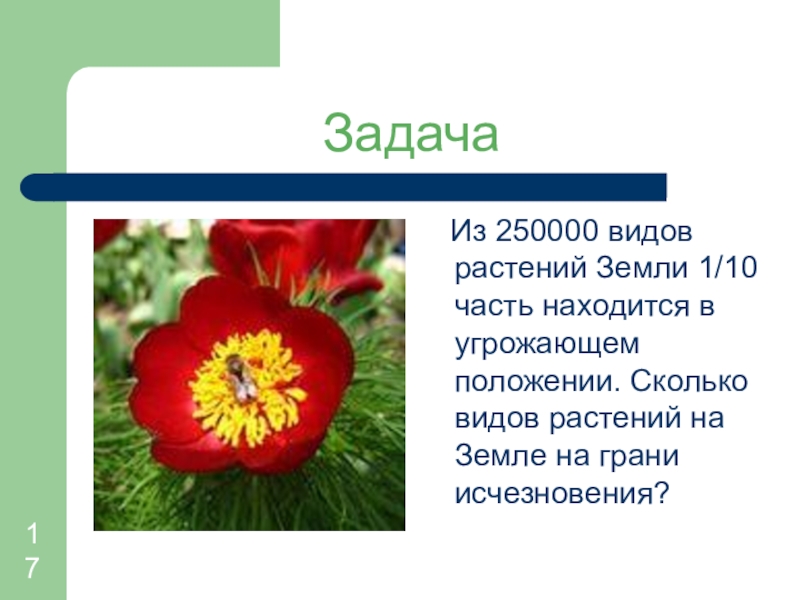 Задача

Из 250000 видов растений Земли 1/10 часть находится в угрожающем положении. Сколько видов растений на Земле на грани исчезновения?

17